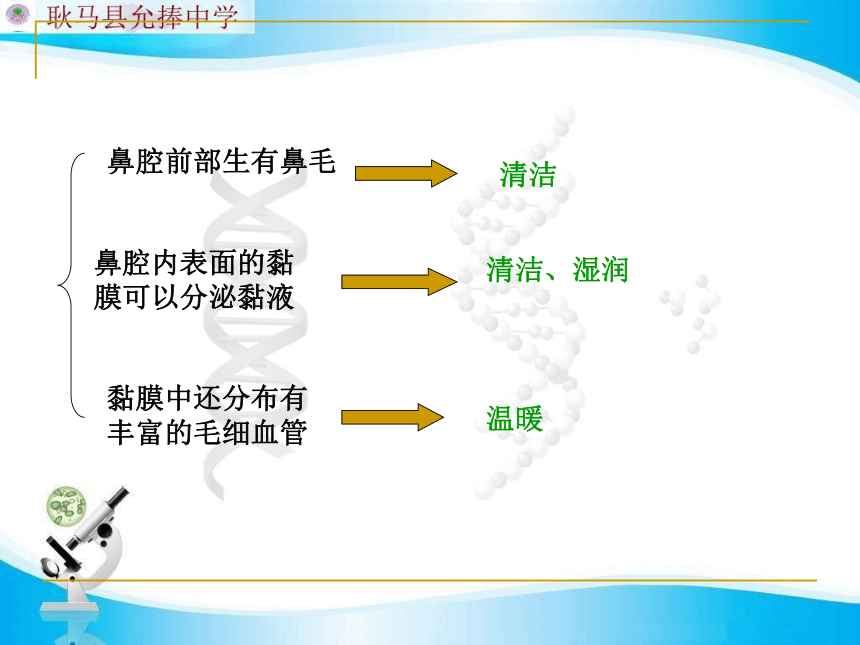 耿马县允捧中学

鼻腔前部生有鼻毛

清洁

鼻腔内表面的黏膜可以分泌黏液

清洁、湿润

黏膜中还分布有丰富的毛细血管

温暖